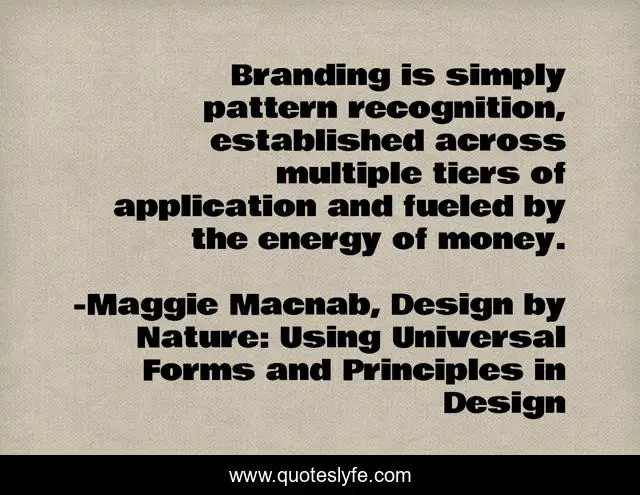 Branding is simply pattern recognition, established across multiple tiers of application and fueled by the energy of money.

-Maggie Macnab, Design by Nature: Using Universal Forms and Principles in Design

www.quoteslyfe.com